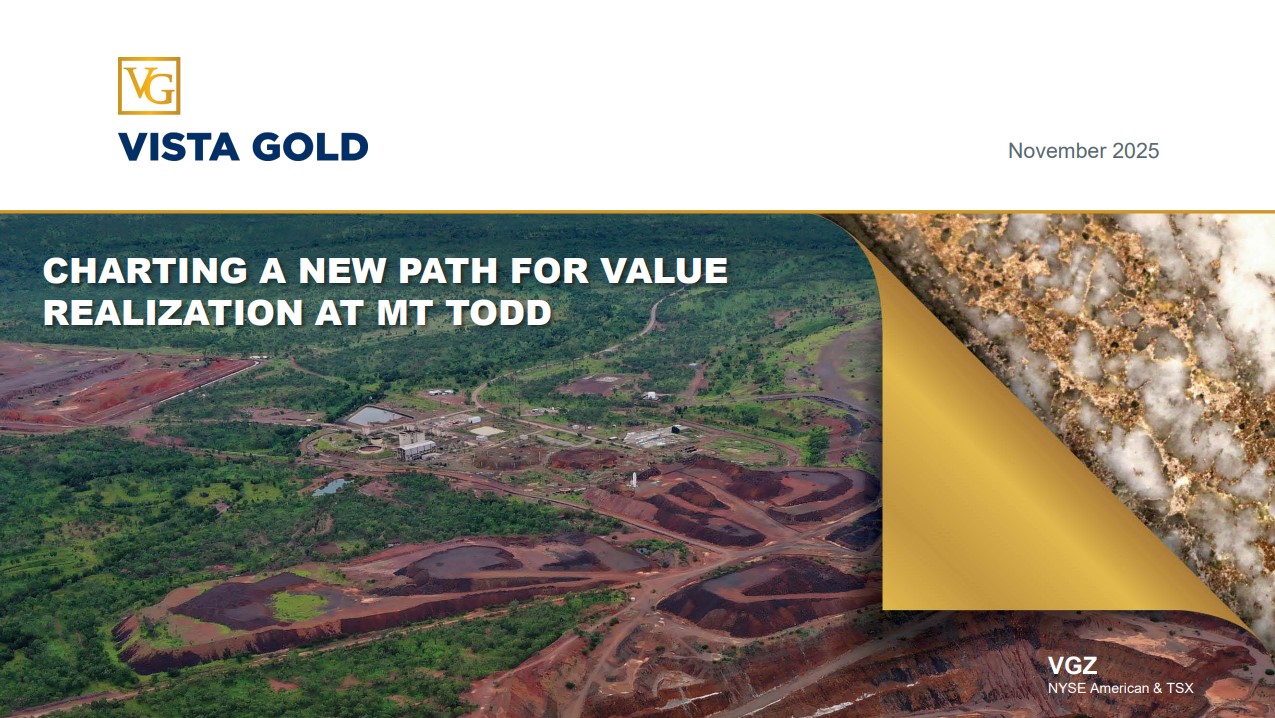 VG

VISTA GOLD

November 2025

CHARTING A NEW PATH FOR VALUE REALIZATION AT MT TODD

VGZ
NYSE American & TSX